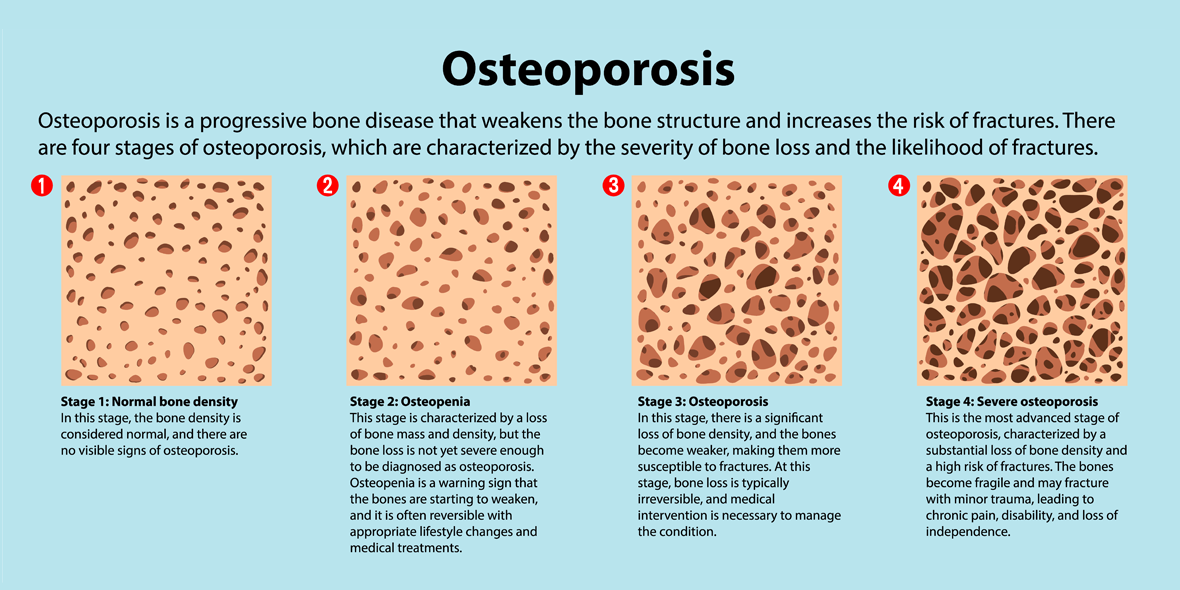 Osteoporosis

Osteoporosis is a progressive bone disease that weakens the bone structure and increases the risk of fractures. There are four stages of osteoporosis, which are characterized by the severity of bone loss and the likelihood of fractures.

1

Stage 1: Normal bone density
In this stage, the bone density is considered normal, and there are no visible signs of osteoporosis.

2

Stage 2: Osteopenia
This stage is characterized by a loss of bone mass and density, but the bone loss is not yet severe enough to be diagnosed as osteoporosis. Osteopenia is a warning sign that the bones are starting to weaken, and it is often reversible with appropriate lifestyle changes and medical treatments.

3

Stage 3: Osteoporosis
In this stage, there is a significant loss of bone density, and the bones become weaker, making them more susceptible to fractures. At this stage, bone loss is typically irreversible, and medical intervention is necessary to manage the condition.

4

Stage 4: Severe osteoporosis
This is the most advanced stage of osteoporosis, characterized by a substantial loss of bone density and a high risk of fractures. The bones become fragile and may fracture with minor trauma, leading to chronic pain, disability, and loss of independence.